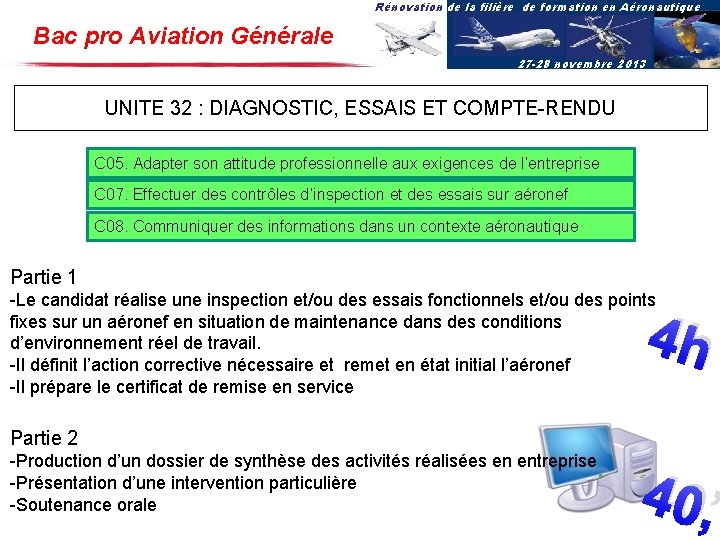 Bac pro Aviation Générale

Rénovation de la filière de formation en Aéronautique
27-28 novembre 2013

UNITE 32 : DIAGNOSTIC, ESSAIS ET COMPTE-RENDU

C05. Adapter son attitude professionnelle aux exigences de l'entreprise

C07. Effectuer des contrôles d'inspection et des essais sur aéronef

C08. Communiquer des informations dans un contexte aéronautique

Partie 1
-Le candidat réalise une inspection et/ou des essais fonctionnels et/ou des points fixes sur un aéronef en situation de maintenance dans des conditions d'environnement réel de travail.
-Il définit l'action corrective nécessaire et remet en état initial l'aéronef
-Il prépare le certificat de remise en service

4h

Partie 2
-Production d'un dossier de synthèse des activités réalisées en entreprise
-Présentation d'une intervention particulière
-Soutenance orale

40,'